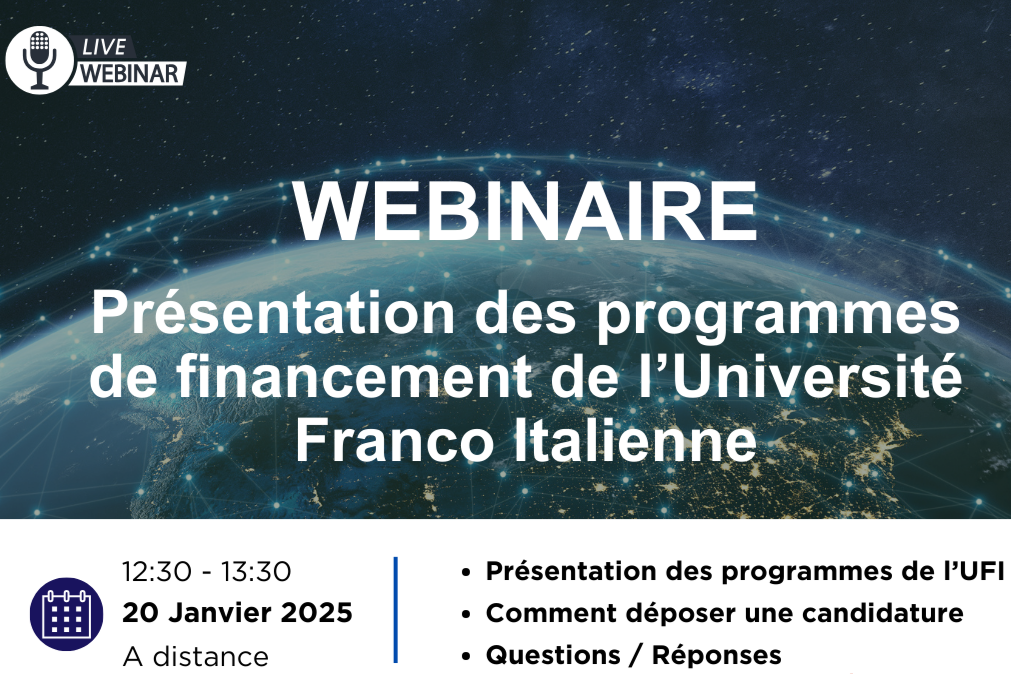 LIVE WEBINAR

WEBINAIRE

Présentation des programmes de financement de l’Université Franco Italienne

12:30 - 13:30
20 Janvier 2025
A distance

• Présentation des programmes de l’UFI
• Comment déposer une candidature
• Questions / Réponses